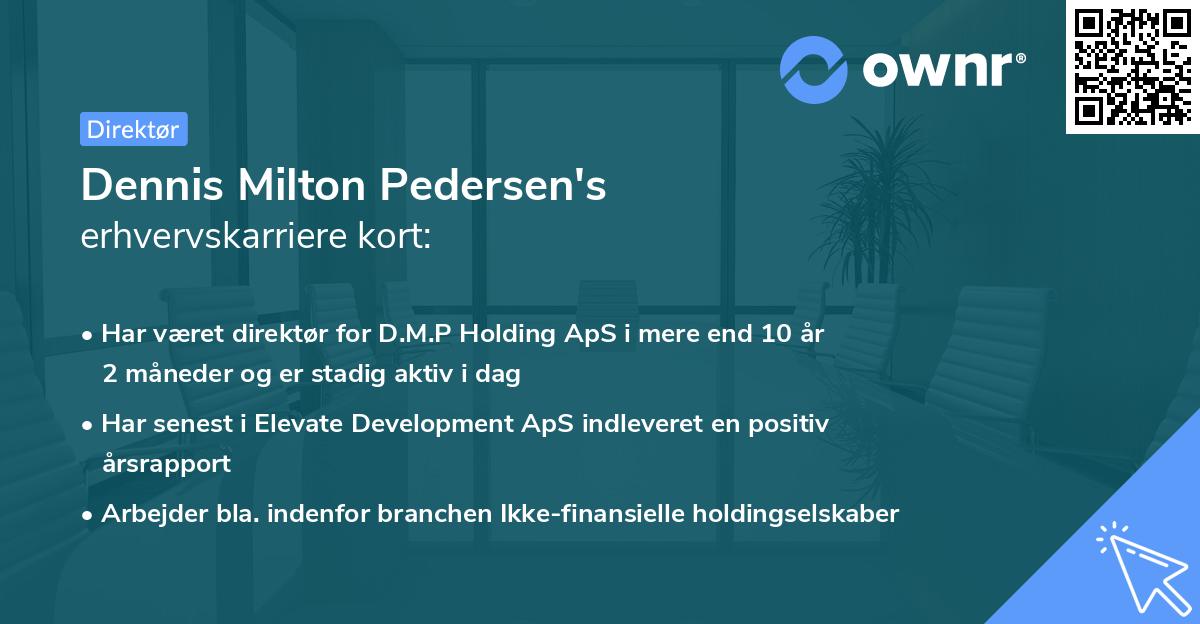 ownr®

Direktør

Dennis Milton Pedersen's
erhvervskarriere kort:

• Har været direktør for D.M.P Holding ApS i mere end 10 år 2 måneder og er stadig aktiv i dag

• Har senest i Elevate Development ApS indleveret en positiv årsrapport

• Arbejder bla. indenfor branchen Ikke-finansielle holdingselskaber